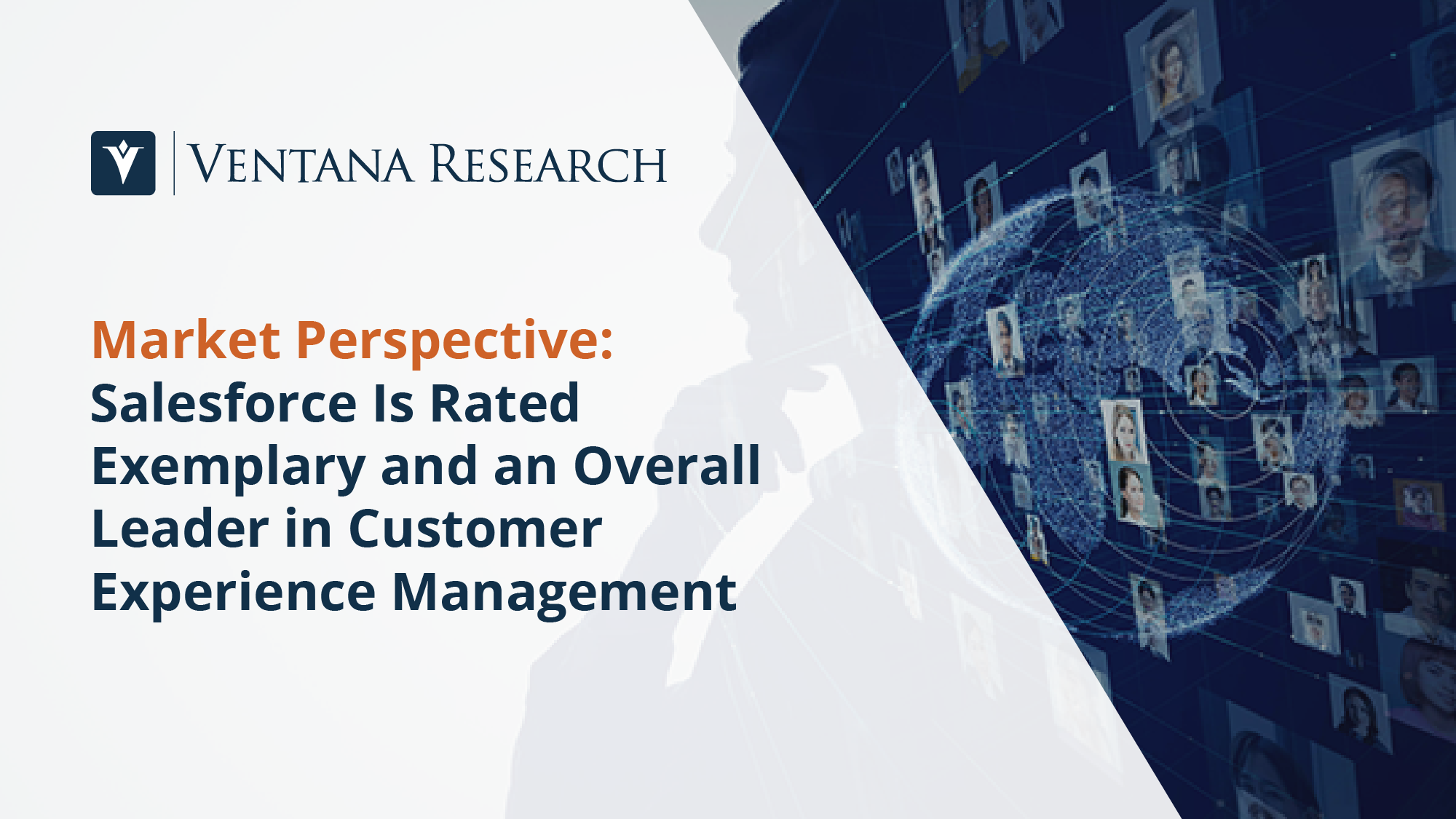 VENTANA RESEARCH

Market Perspective:
Salesforce Is Rated Exemplary and an Overall Leader in Customer Experience Management